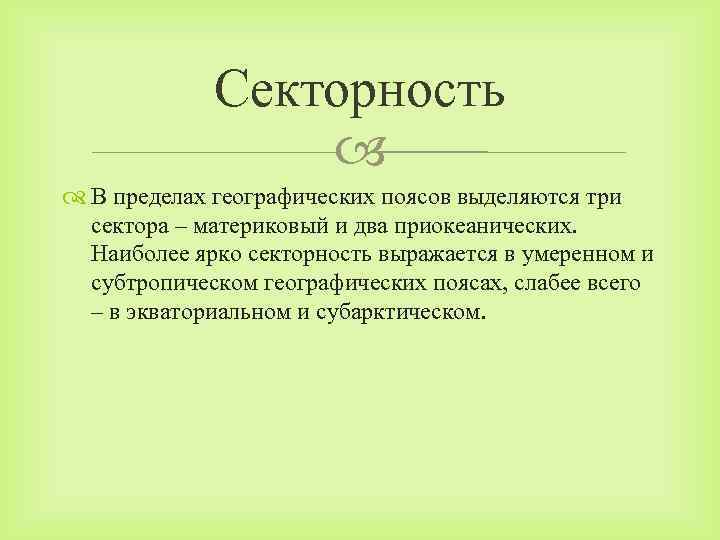 Секторность

В пределах географических поясов выделяются три сектора – материковый и два приокеанических. Наиболее ярко секторность выражается в умеренном и субтропическом географических поясах, слабее всего – в экваториальном и субарктическом.